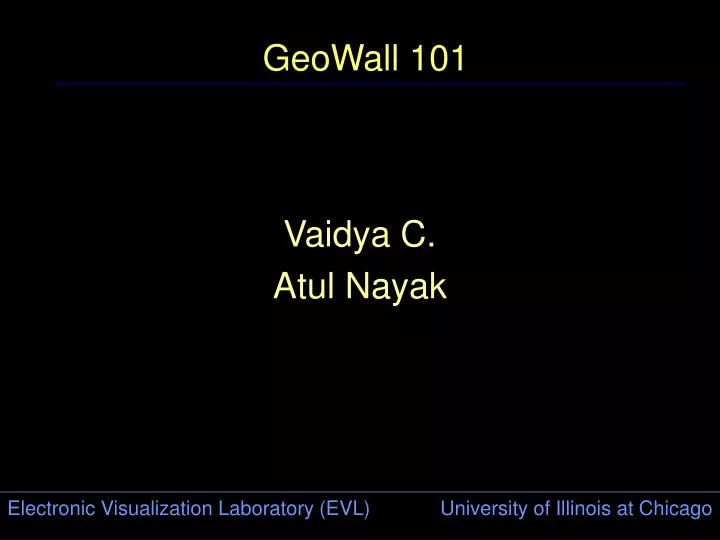 GeoWall 101

Vaidya C.
Atul Nayak

Electronic Visualization Laboratory (EVL)

University of Illinois at Chicago